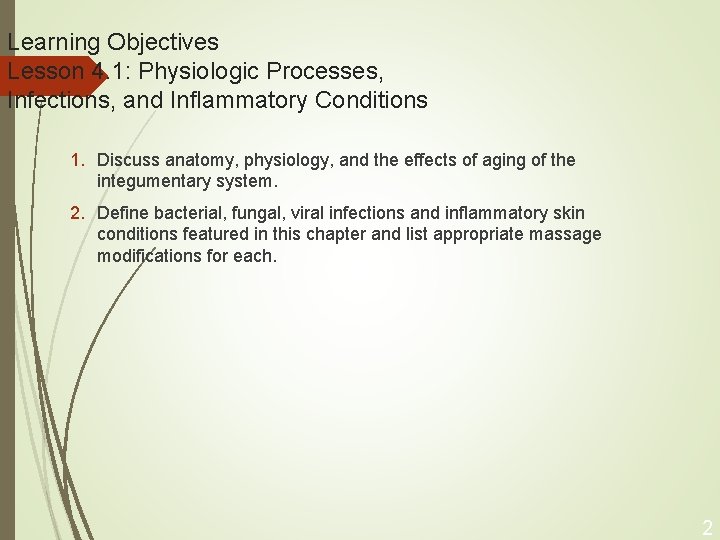 Learning Objectives
Lesson 4.1: Physiologic Processes, Infections, and Inflammatory Conditions

1. Discuss anatomy, physiology, and the effects of aging of the integumentary system.
2. Define bacterial, fungal, viral infections and inflammatory skin conditions featured in this chapter and list appropriate massage modifications for each.

2